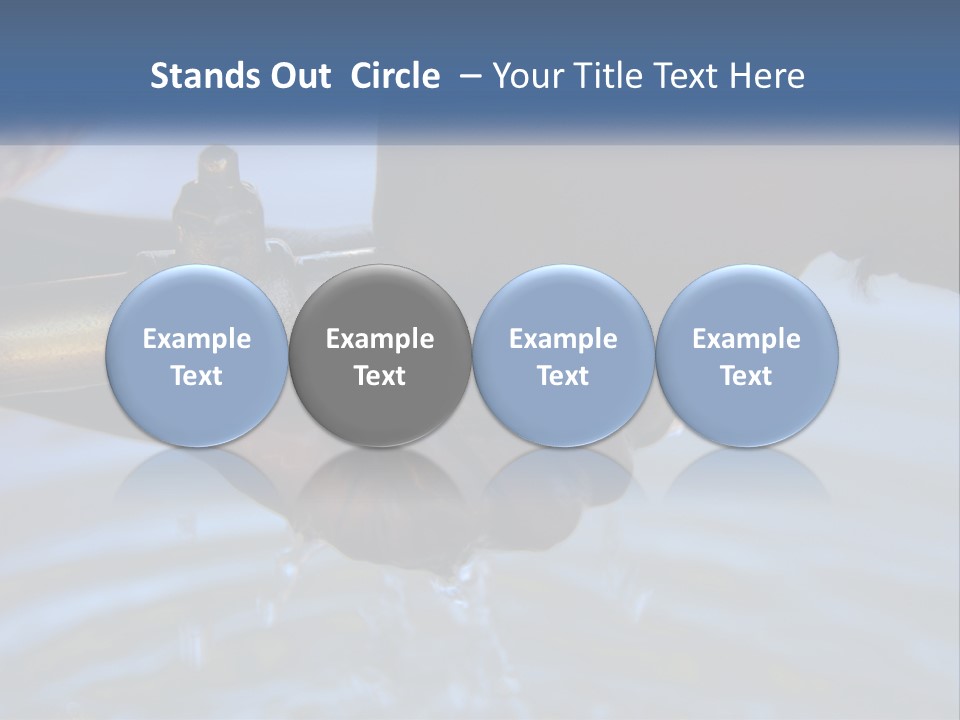 Stands Out Circle – Your Title Text Here

Example Text

Example Text

Example Text

Example Text